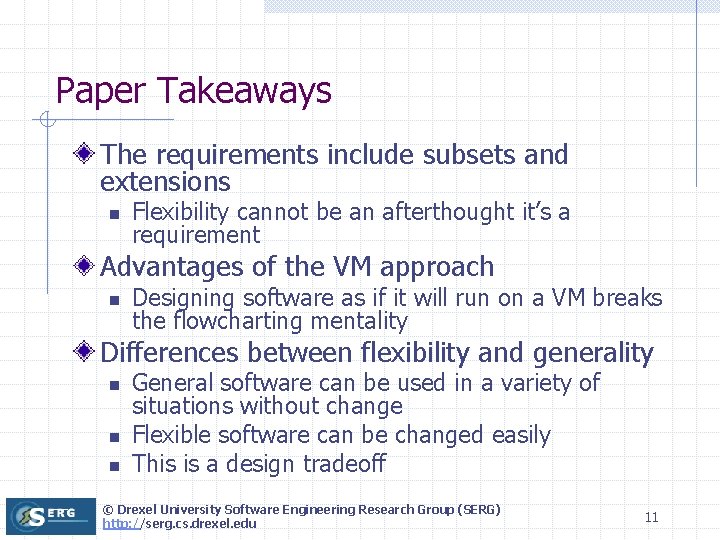 Paper Takeaways

The requirements include subsets and extensions

Flexibility cannot be an afterthought it's a requirement

Advantages of the VM approach

Designing software as if it will run on a VM breaks the flowcharting mentality

Differences between flexibility and generality

General software can be used in a variety of situations without change

Flexible software can be changed easily

This is a design tradeoff

SERG

© Drexel University Software Engineering Research Group (SERG)
http://serg.cs.drexel.edu

11